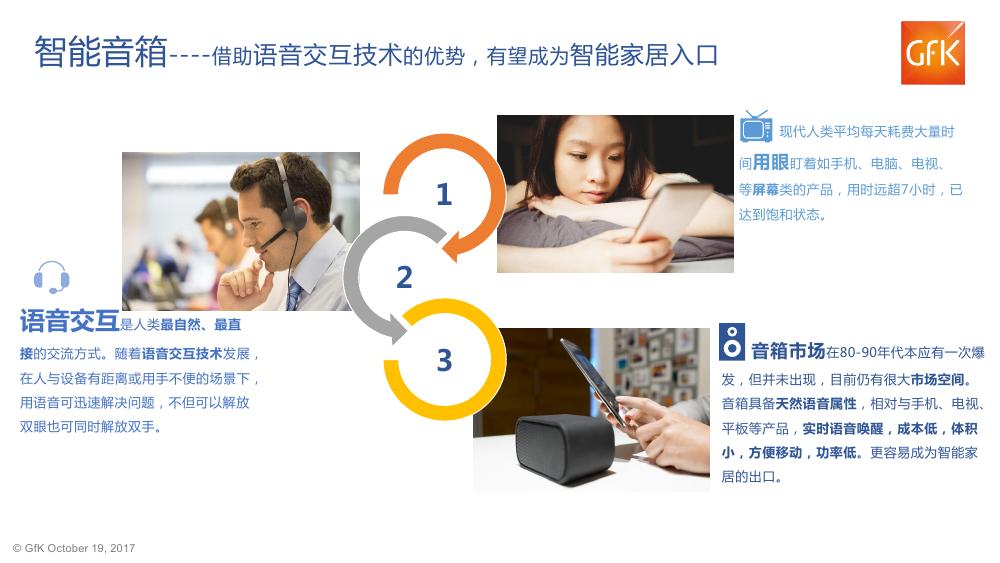 智能音箱----借助语音交互技术的优势，有望成为智能家居入口

GfK

1

2

3

现代人类平均每天耗费大量时间用眼盯着如手机、电脑、电视、等屏幕类的产品，用时远超7小时，已达到饱和状态。

语音交互是人类最自然、最直接的交流方式。随着语音交互技术发展，在人与设备有距离或用手不便的场景下，用语音可迅速解决问题，不但可以解放双眼也可同时解放双手。

音箱市场在80-90年代本应有一次爆发，但并未出现，目前仍有很大市场空间。音箱具备天然语音属性，相对与手机、电视、平板等产品，实时语音唤醒，成本低，体积小，方便移动，功率低。更容易成为智能家居的出口。

© GfK October 19, 2017